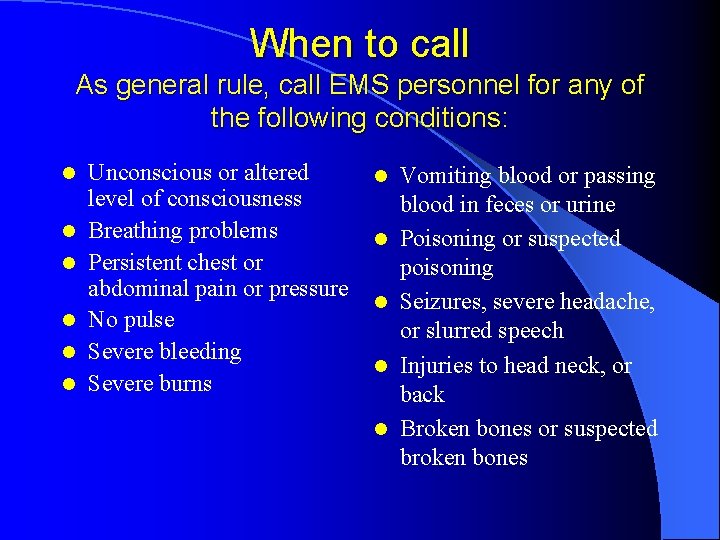 When to call
As general rule, call EMS personnel for any of the following conditions:

- Unconscious or altered level of consciousness
- Breathing problems
- Persistent chest or abdominal pain or pressure
- No pulse
- Severe bleeding
- Severe burns

- Vomiting blood or passing blood in feces or urine
- Poisoning or suspected poisoning
- Seizures, severe headache, or slurred speech
- Injuries to head neck, or back
- Broken bones or suspected broken bones